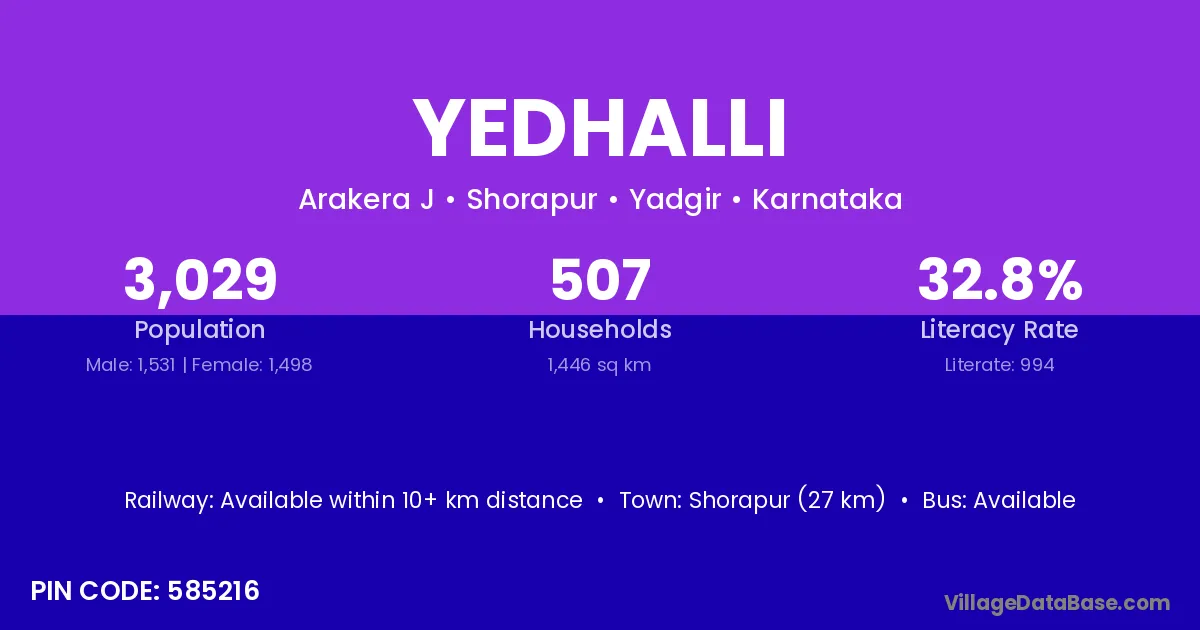 YEDHALLI

Arakera J • Shorapur • Yadgir • Karnataka

3,029
Population
Male: 1,531 | Female: 1,498

507
Households
1,446 sq km

32.8%
Literacy Rate
Literate: 994

Railway: Available within 10+ km distance • Town: Shorapur (27 km) • Bus: Available

PIN CODE: 585216

VillageDataBase.com